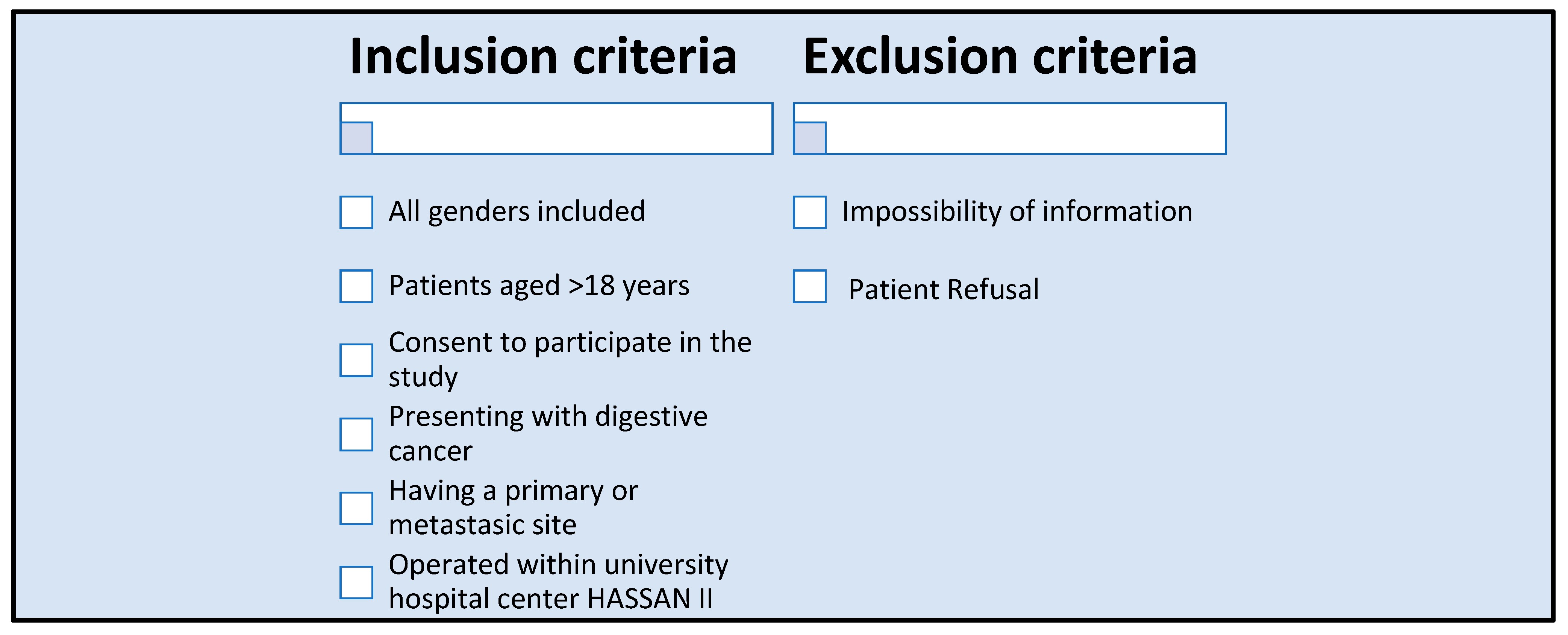 Inclusion criteria

All genders included

Patients aged >18 years

Consent to participate in the study

Presenting with digestive cancer

Having a primary or metastasic site

Operated within university hospital center HASSAN II

Exclusion criteria

Impossibility of information

Patient Refusal